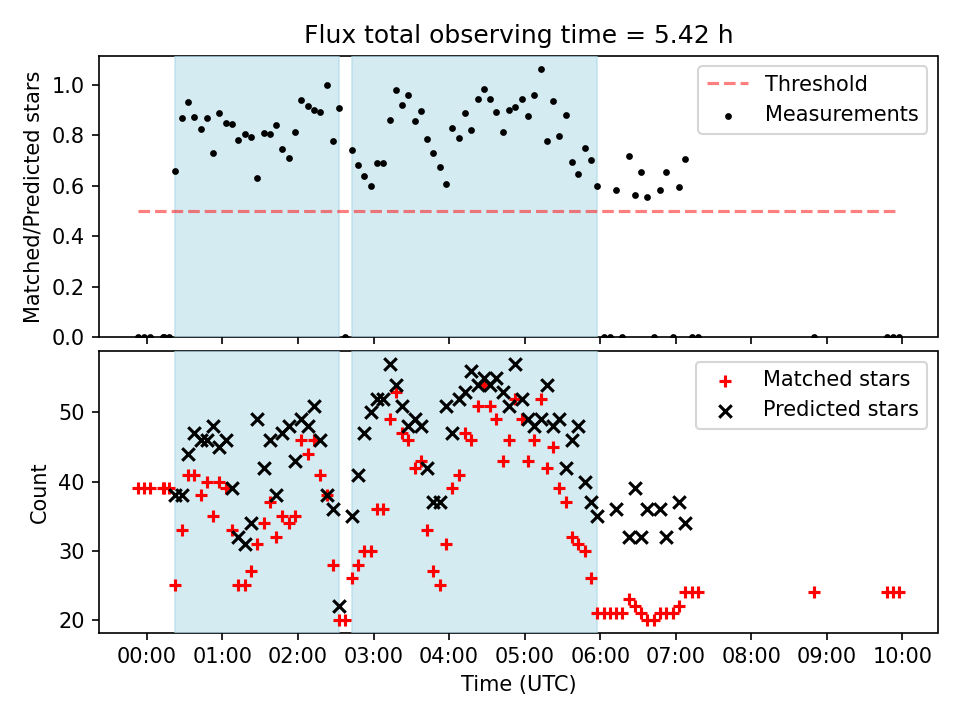 Flux total observing time = 5.42 h

Matched/Predicted stars

1.0
0.8
0.6
0.4
0.2
0.0

Threshold
Measurements

Count

50
40
30
20

Matched stars
Predicted stars

00:00 01:00 02:00 03:00 04:00 05:00 06:00 07:00 08:00 09:00 10:00

Time (UTC)